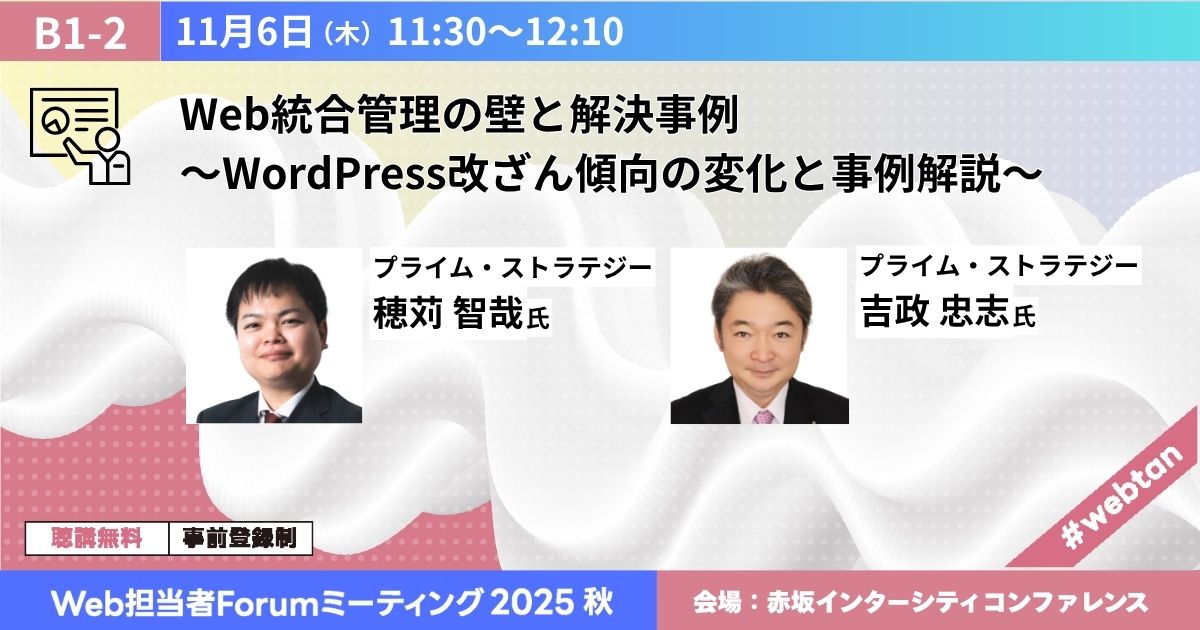 B1-2

11月6日（木）11:30〜12:10

Web統合管理の壁と解決事例
〜WordPress改ざん傾向の変化と事例解説〜

プライム・ストラテジー
穂苅 智哉氏

プライム・ストラテジー
吉政 忠志氏

聴講無料

事前登録制

#webtan

Web担当者Forumミーティング 2025 秋

会場：赤坂インターシティコンファレンス